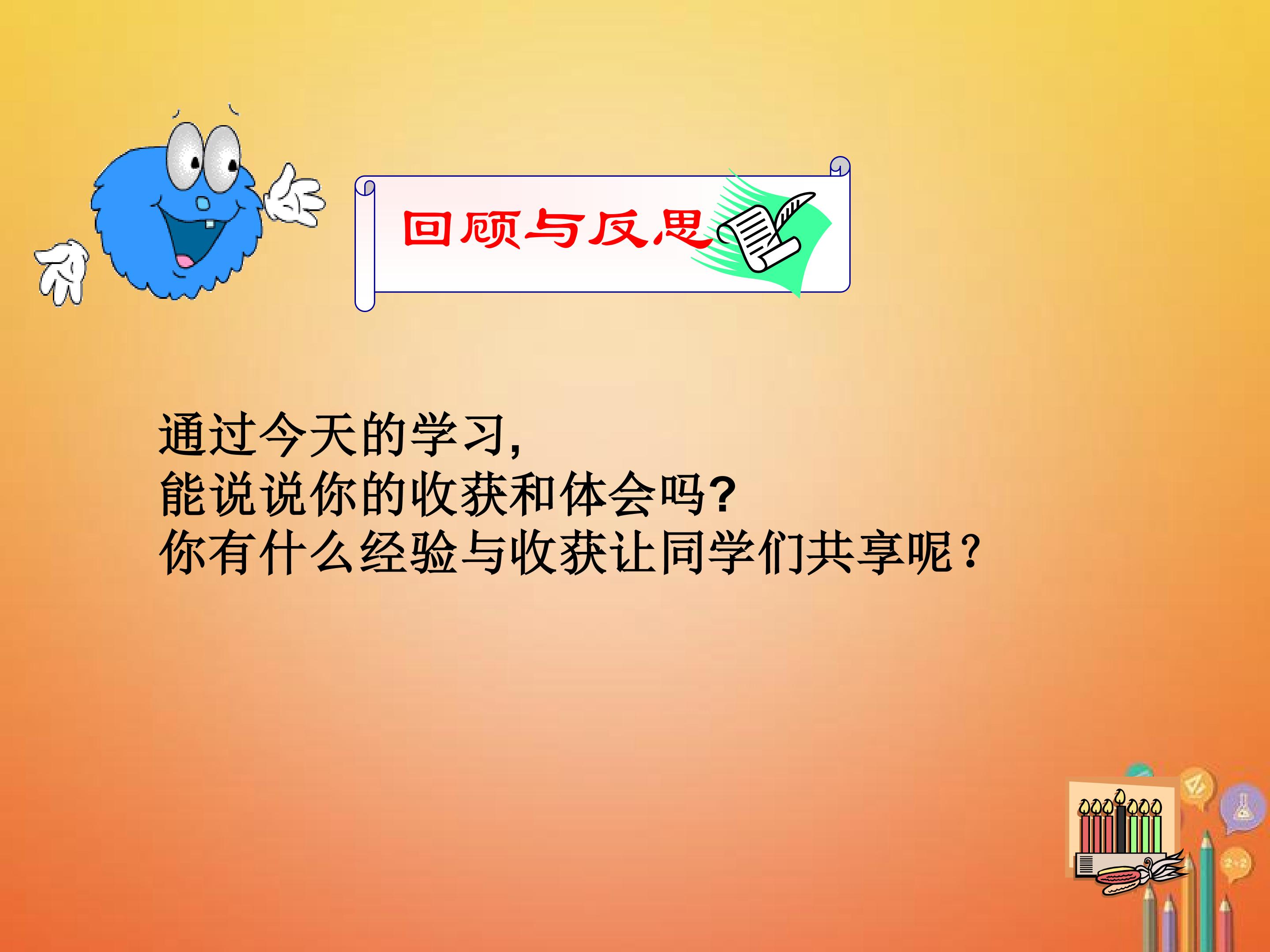 回顾与反思

通过今天的学习,
能说说你的收获和体会吗?
你有什么经验与收获让同学们共享呢?